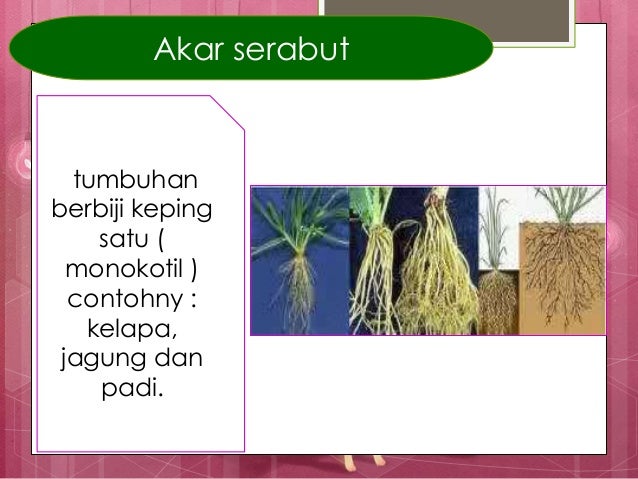 Akar serabut

tumbuhan berbiji keping satu ( monokotil ) contohny : kelapa, jagung dan padi.